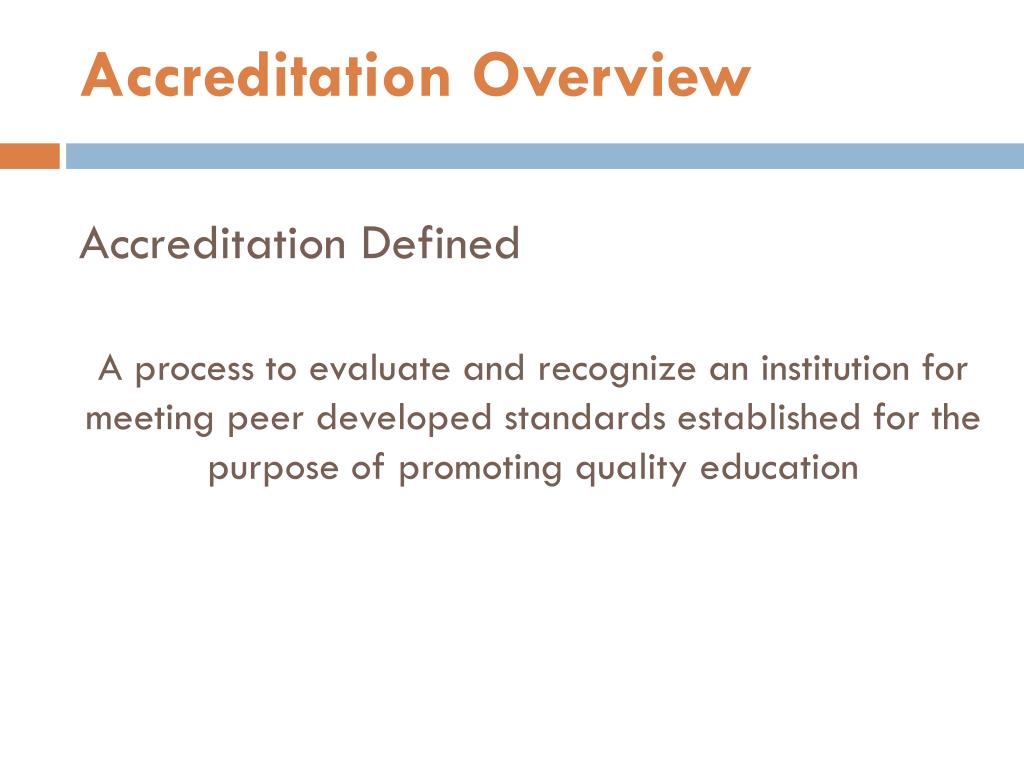 Accreditation Overview

Accreditation Defined

A process to evaluate and recognize an institution for meeting peer developed standards established for the purpose of promoting quality education